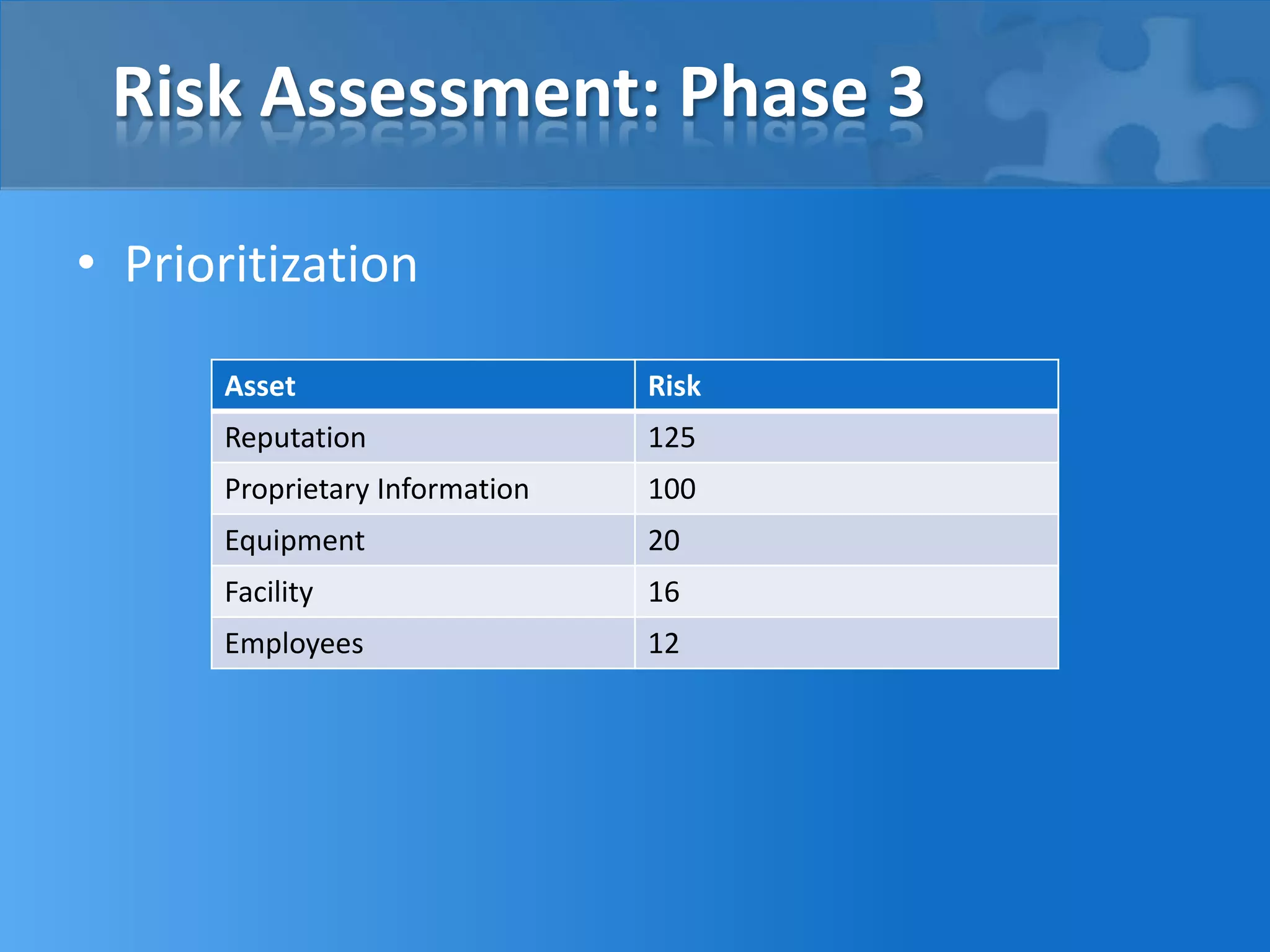 Risk Assessment: Phase 3

• Prioritization

| Asset | Risk |
|---|---|
| Reputation | 125 |
| Proprietary Information | 100 |
| Equipment | 20 |
| Facility | 16 |
| Employees | 12 |